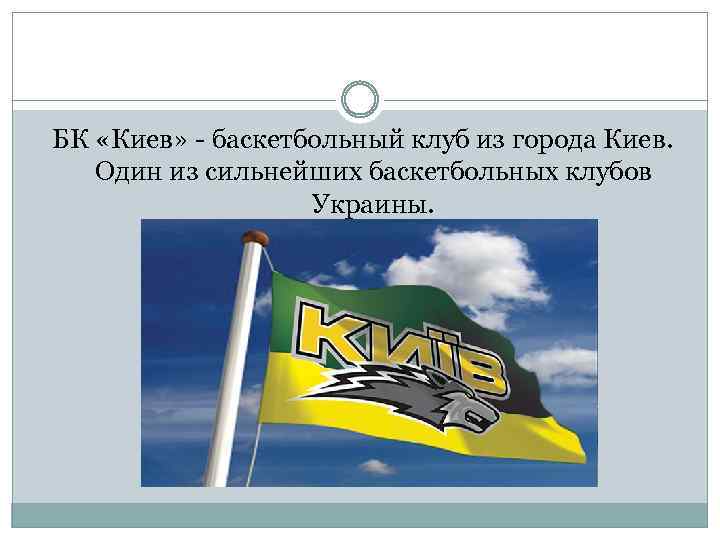 БК «Киев» - баскетбольный клуб из города Киев. Один из сильнейших баскетбольных клубов Украины.

КИЇВ